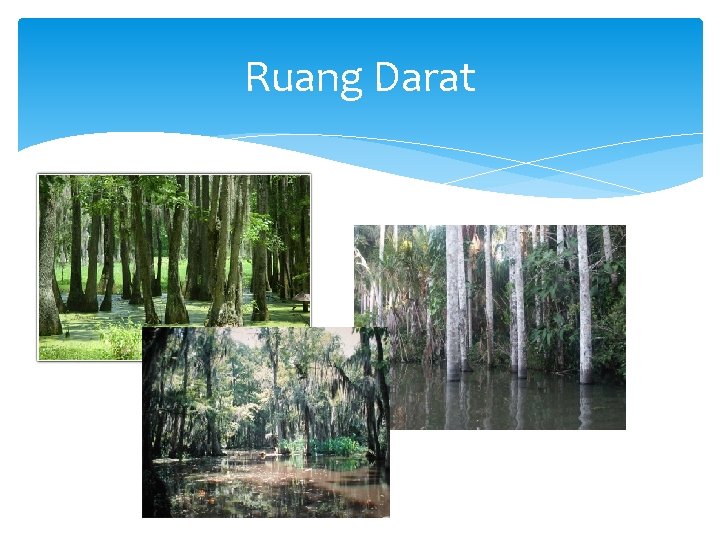 Ruang Darat